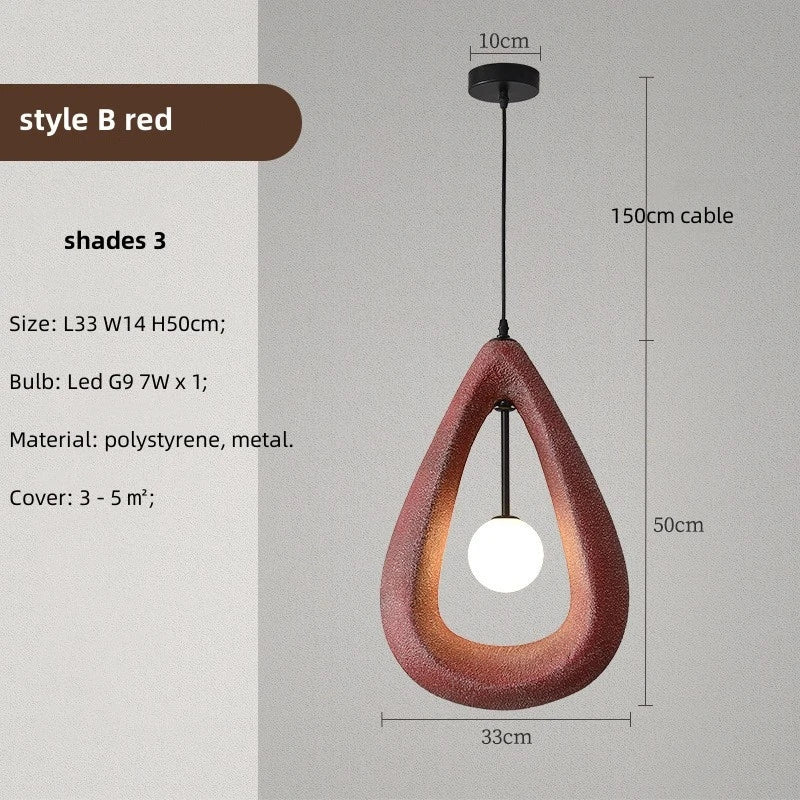 style B red

shades 3

Size: L33 W14 H50cm;

Bulb: Led G9 7W x 1;

Material: polystyrene, metal.

Cover: 3 - 5 m²;

10cm

150cm cable

50cm

33cm